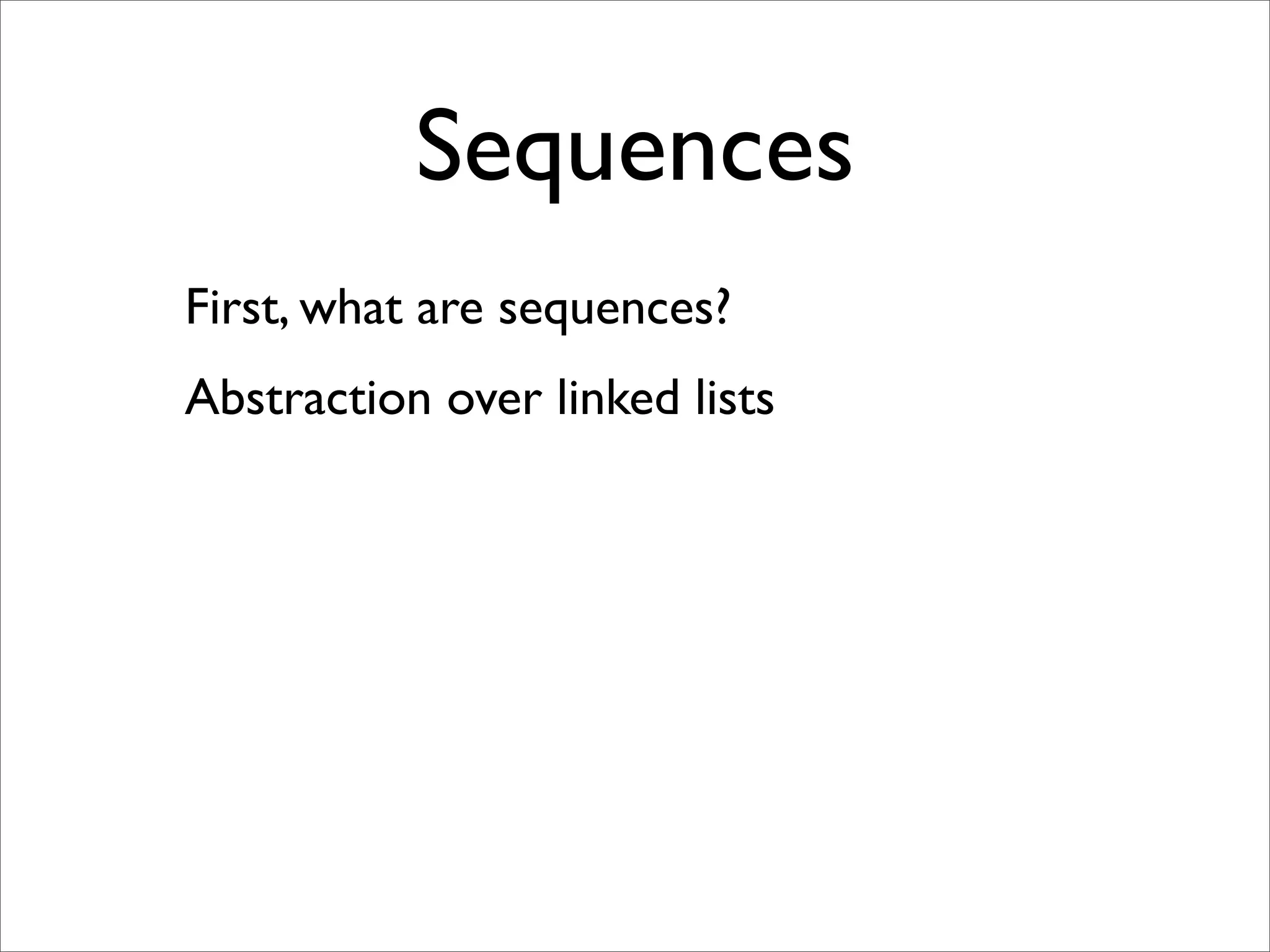 Sequences

First, what are sequences?

Abstraction over linked lists